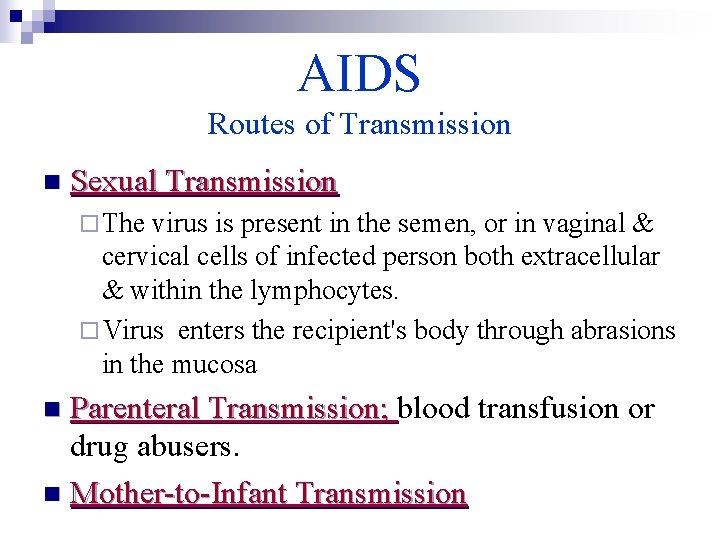 AIDS
Routes of Transmission

Sexual Transmission

The virus is present in the semen, or in vaginal & cervical cells of infected person both extracellular & within the lymphocytes.

Virus enters the recipient's body through abrasions in the mucosa

Parenteral Transmission; blood transfusion or drug abusers.

Mother-to-Infant Transmission